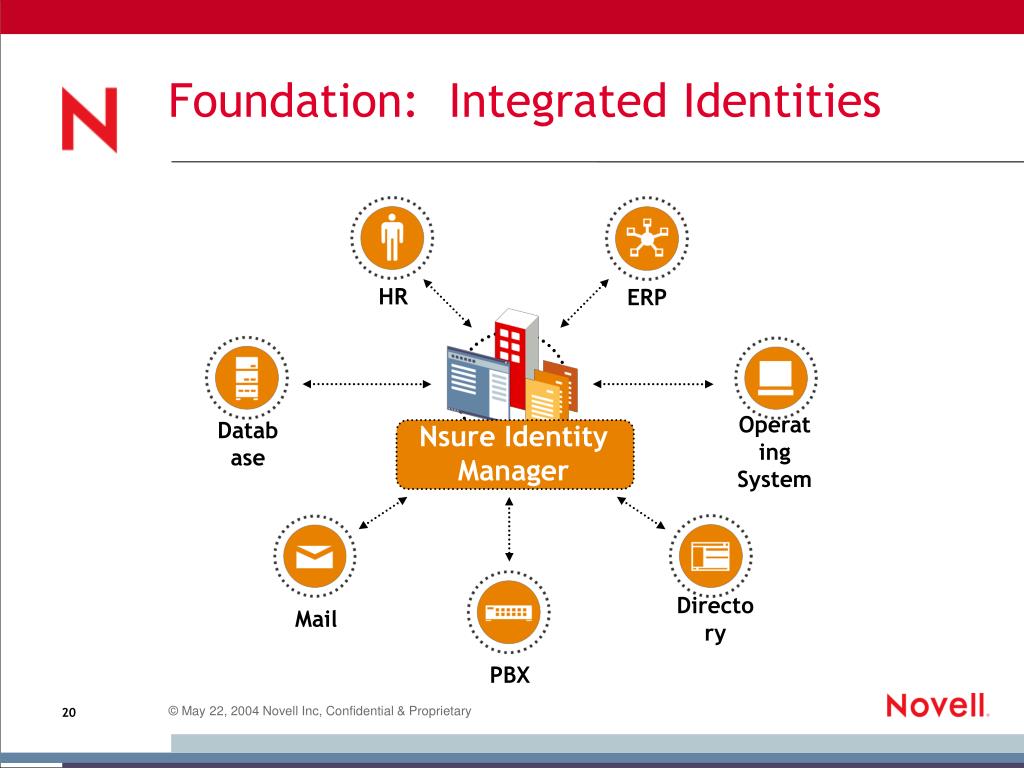 N

Foundation: Integrated Identities

HR

ERP

Datab ase

Nsure Identity Manager

Operat ing System

Mail

PBX

Directo ry

20

© May 22, 2004 Novell Inc, Confidential & Proprietary

Novell.